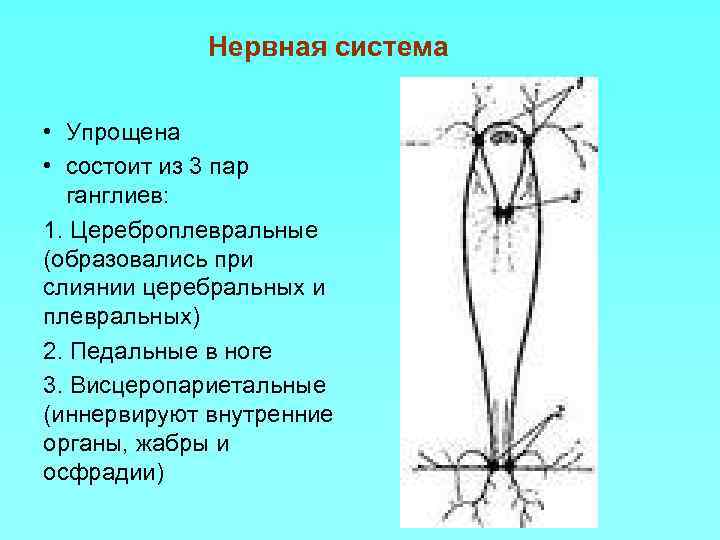 Нервная система

• Упрощена
• состоит из 3 пар ганглиев:

1. Цереброплевральные (образовались при слиянии церебральных и плевральных)

2. Педальные в ноге

3. Висцеропариетальные (иннервируют внутренние органы, жабры и осфрадии)